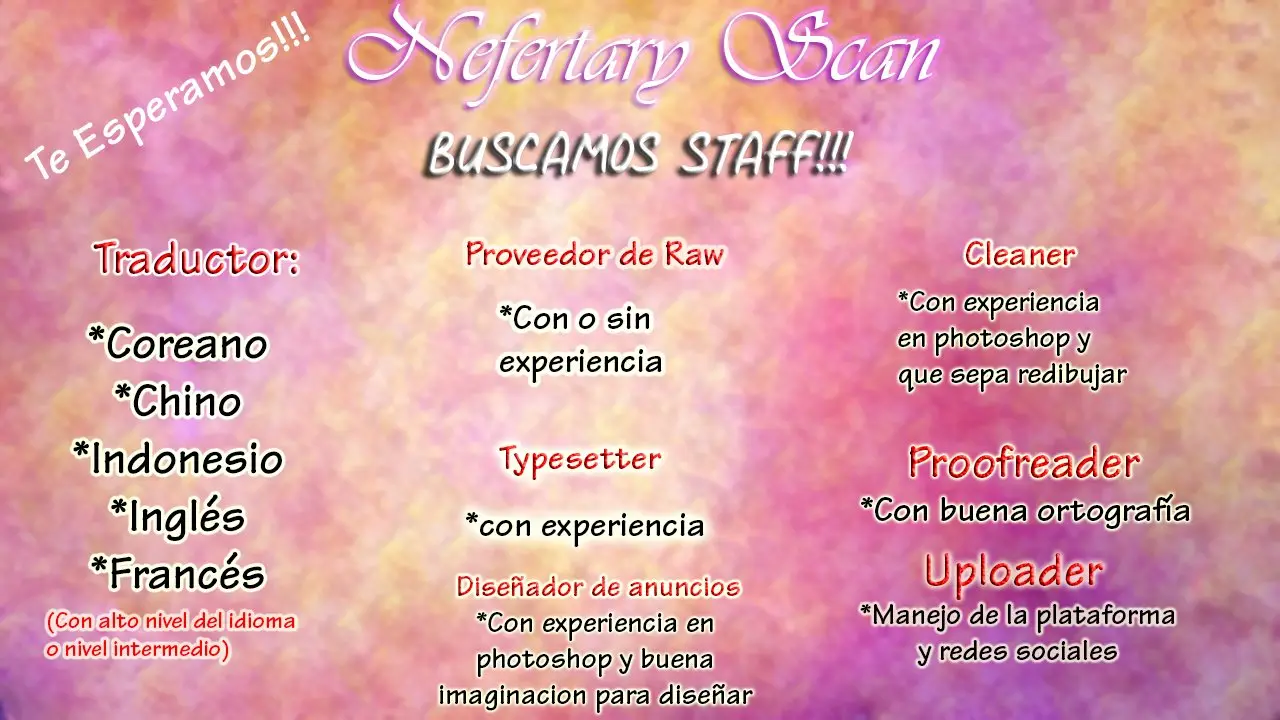 Te Esperamos!!!

Nefertary Scan

BUSCAMOS STAFF!!!

Traductor:

*Coreano
*Chino
*Indonesio
*Inglés
*Francés

(Con alto nivel del idioma o nivel intermedio)

Proveedor de Raw

*Con o sin experiencia

Typesetter

*con experiencia

Diseñador de anuncios

*Con experiencia en photoshop y buena imaginacion para diseñar

Cleaner

*Con experiencia en photoshop y que sepa redibujar

Proofreader

*Con buena ortografía

Uploader

*Manejo de la plataforma y redes sociales